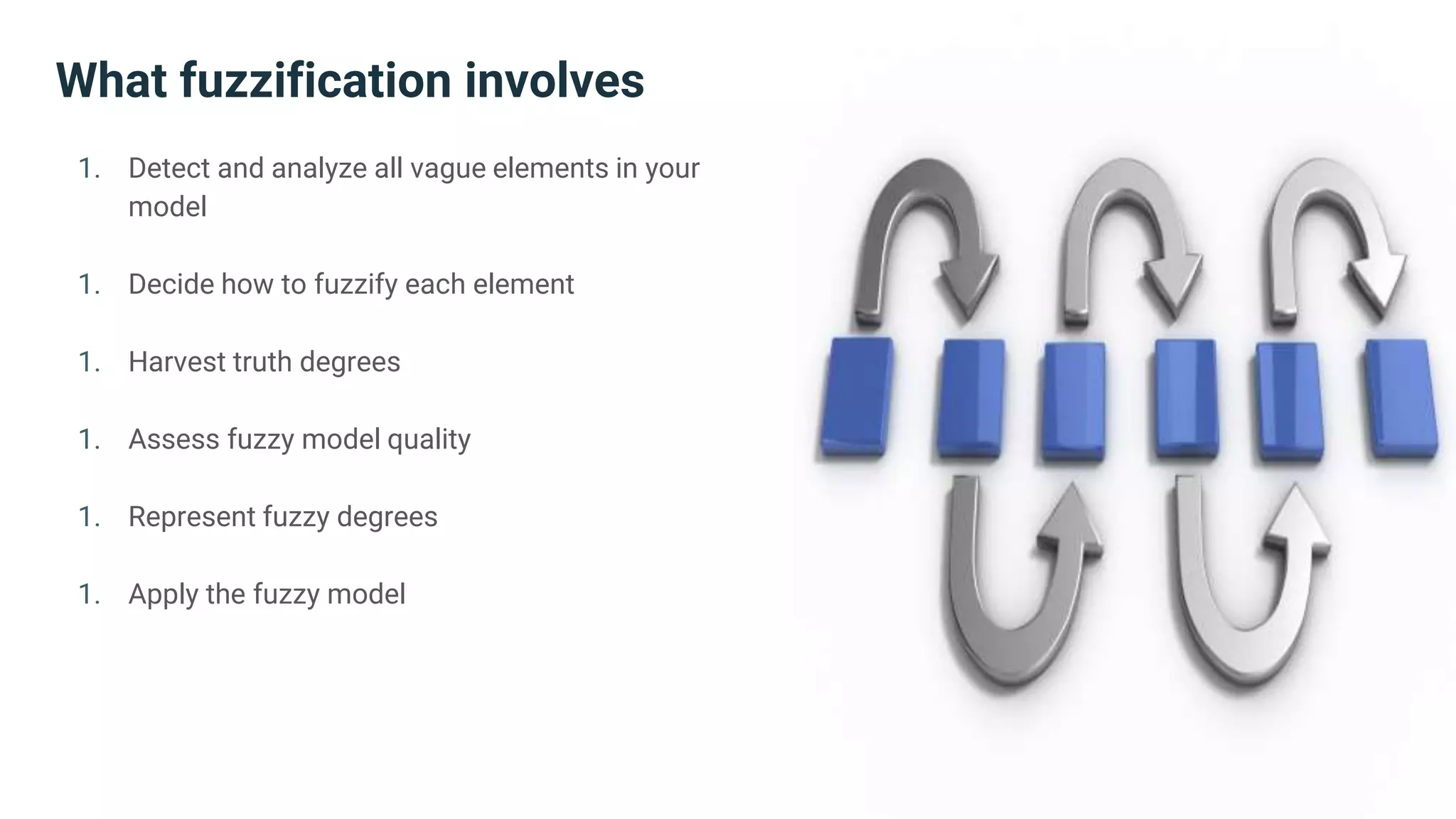 What fuzzification involves

1. Detect and analyze all vague elements in your model

1. Decide how to fuzzify each element

1. Harvest truth degrees

1. Assess fuzzy model quality

1. Represent fuzzy degrees

1. Apply the fuzzy model